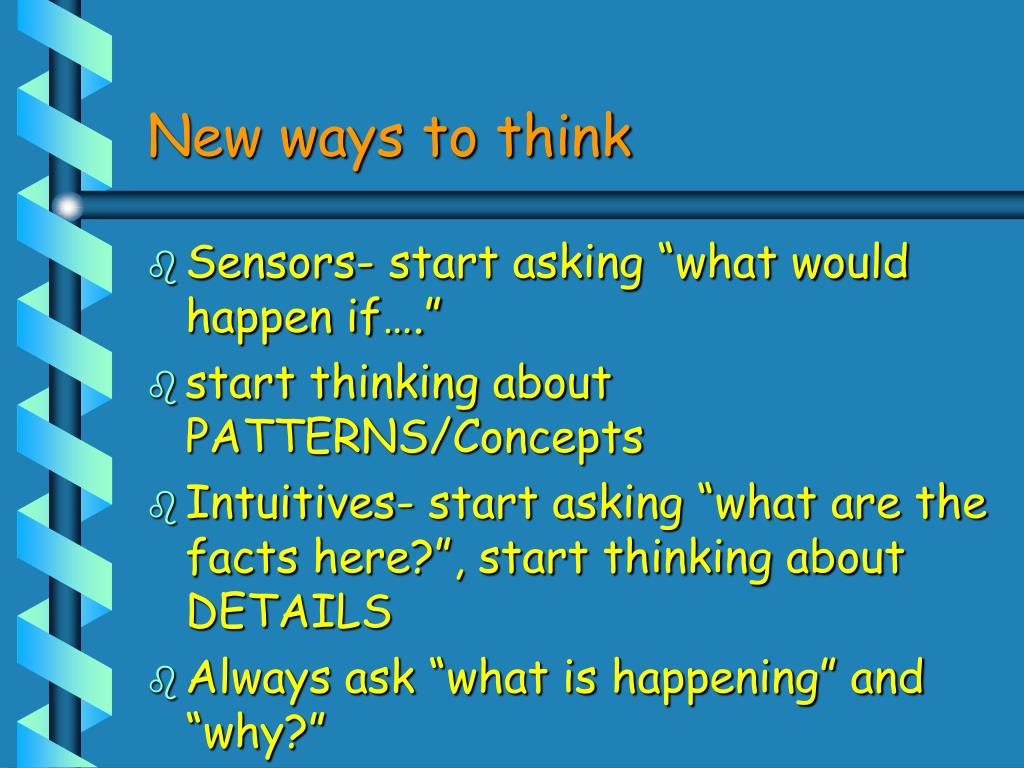 New ways to think

Sensors- start asking “what would happen if….”

start thinking about PATTERNS/Concepts

Intuitives- start asking “what are the facts here?”, start thinking about DETAILS

Always ask “what is happening” and “why?”